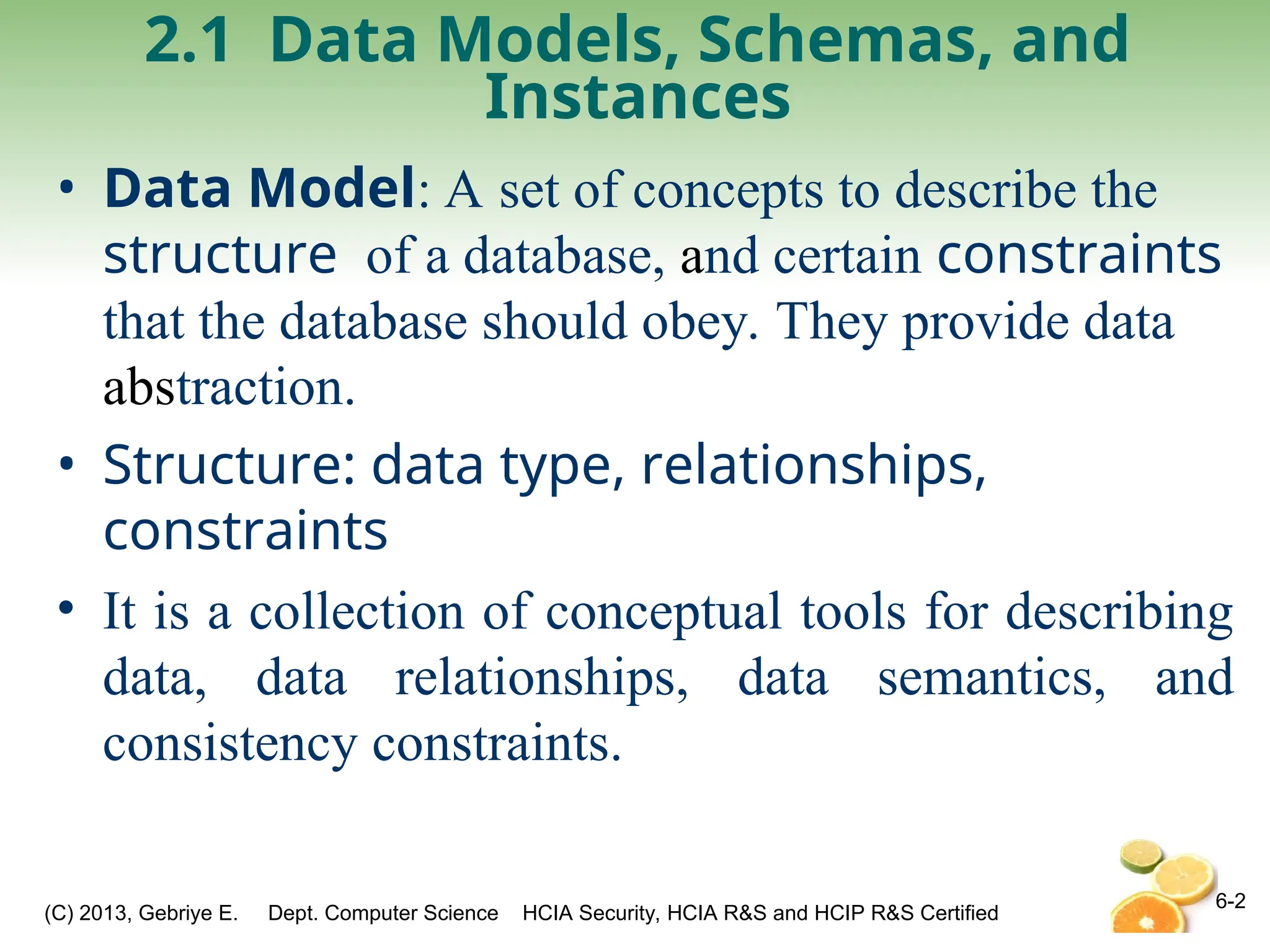 2.1 Data Models, Schemas, and Instances

• Data Model: A set of concepts to describe the structure of a database, and certain constraints that the database should obey. They provide data abstraction.

• Structure: data type, relationships, constraints

• It is a collection of conceptual tools for describing data, data relationships, data semantics, and consistency constraints.

(C) 2013, Gebriye E. Dept. Computer Science HCIA Security, HCIA R&S and HCIP R&S Certified

6-2